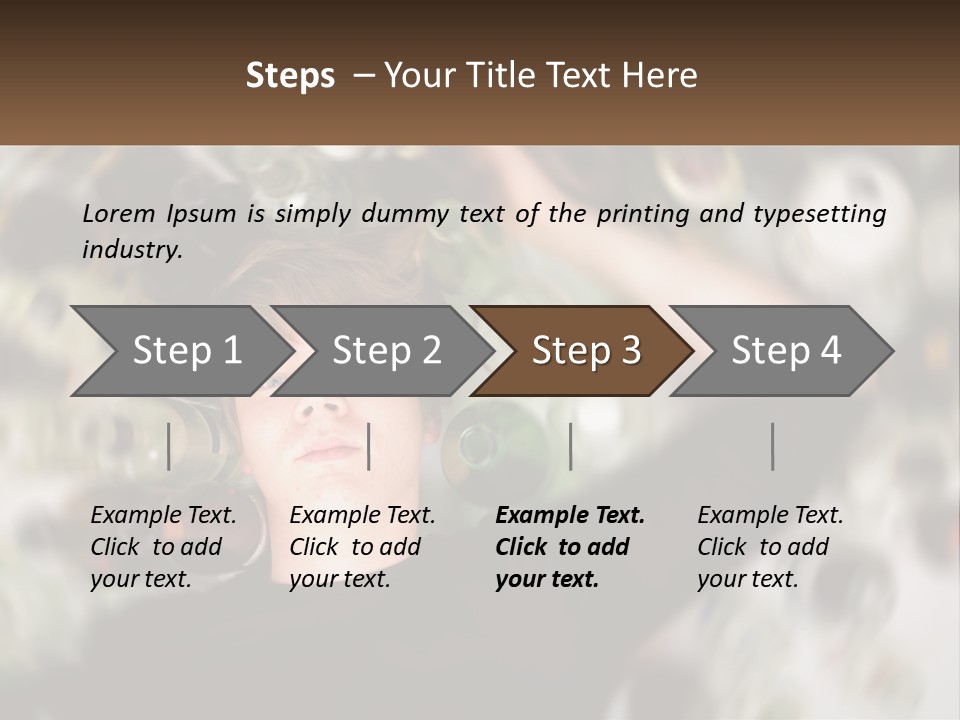 Steps – Your Title Text Here

Lorem Ipsum is simply dummy text of the printing and typesetting industry.

Step 1

Step 2

Step 3

Step 4

Example Text. Click to add your text.

Example Text. Click to add your text.

Example Text. Click to add your text.

Example Text. Click to add your text.